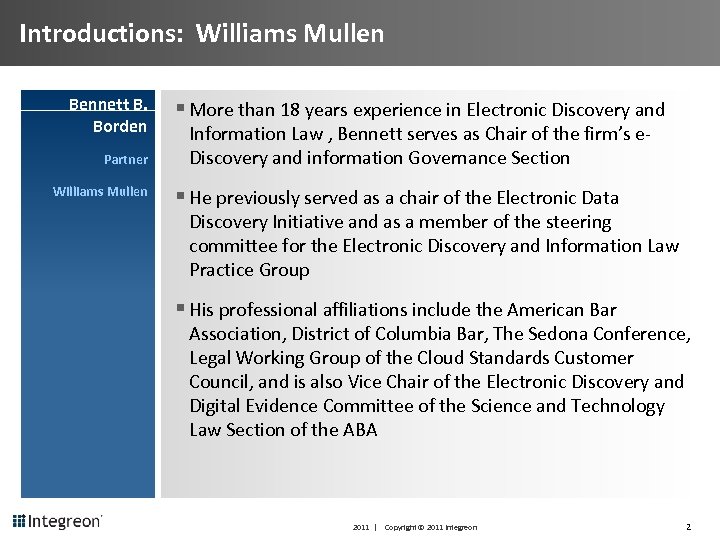 Introductions: Williams Mullen

Bennett B. Borden

Partner

Williams Mullen

▪ More than 18 years experience in Electronic Discovery and Information Law , Bennett serves as Chair of the firm's e-Discovery and information Governance Section

▪ He previously served as a chair of the Electronic Data Discovery Initiative and as a member of the steering committee for the Electronic Discovery and Information Law Practice Group

▪ His professional affiliations include the American Bar Association, District of Columbia Bar, The Sedona Conference, Legal Working Group of the Cloud Standards Customer Council, and is also Vice Chair of the Electronic Discovery and Digital Evidence Committee of the Science and Technology Law Section of the ABA

Integreon

2011 | Copyright © 2011 Integreon

2